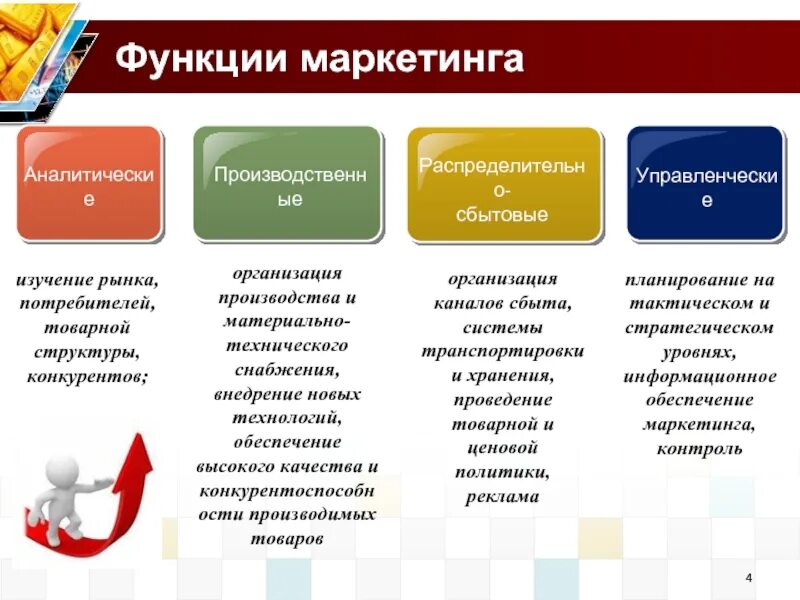 Функции маркетинга

Аналитические

Производственные

Распределительно-сбытовые

Управленческие

изучение рынка, потребителей, товарной структуры, конкурентов;

организация производства и материально-технического снабжения, внедрение новых технологий, обеспечение высокого качества и конкурентоспособности производимых товаров

организация каналов сбыта, системы транспортировки и хранения, проведение товарной и ценовой политики, реклама

планирование на тактическом и стратегическом уровнях, информационное обеспечение маркетинга, контроль

4